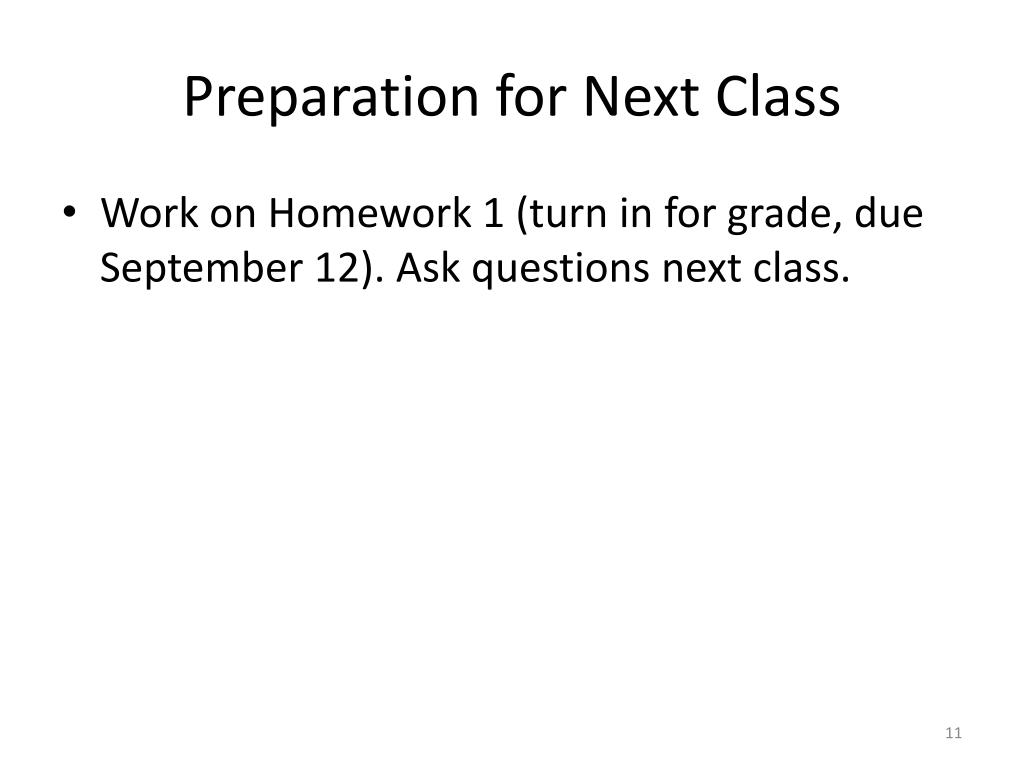 Preparation for Next Class

• Work on Homework 1 (turn in for grade, due September 12). Ask questions next class.

11